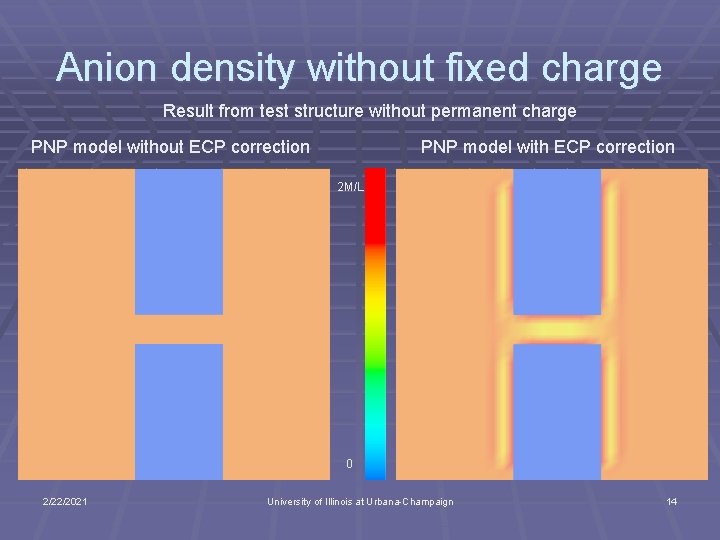 Anion density without fixed charge

Result from test structure without permanent charge

PNP model without ECP correction

PNP model with ECP correction

2M/L

0

2/22/2021

University of Illinois at Urbana-Champaign

14